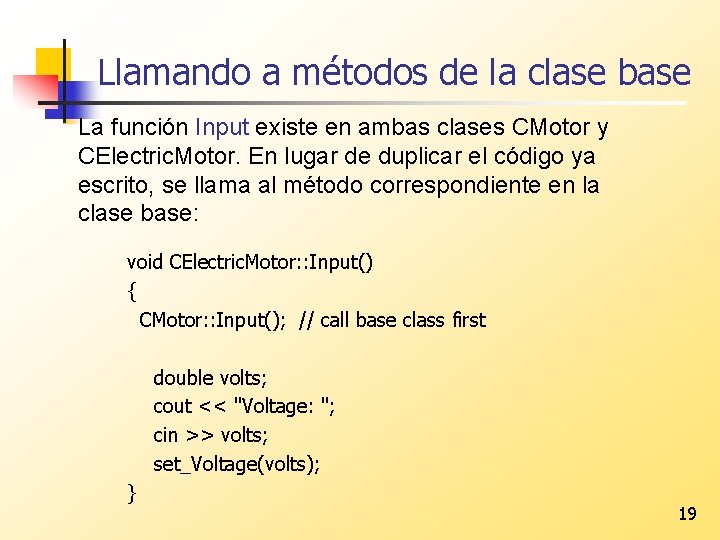 Llamando a métodos de la clase base

La función Input existe en ambas clases CMotor y CElectricMotor. En lugar de duplicar el código ya escrito, se llama al método correspondiente en la clase base:

void CElectricMotor::Input()
{
 CMotor::Input(); // call base class first

  double volts;
  cout << "Voltage: ";
  cin >> volts;
  set_Voltage(volts);
}

19